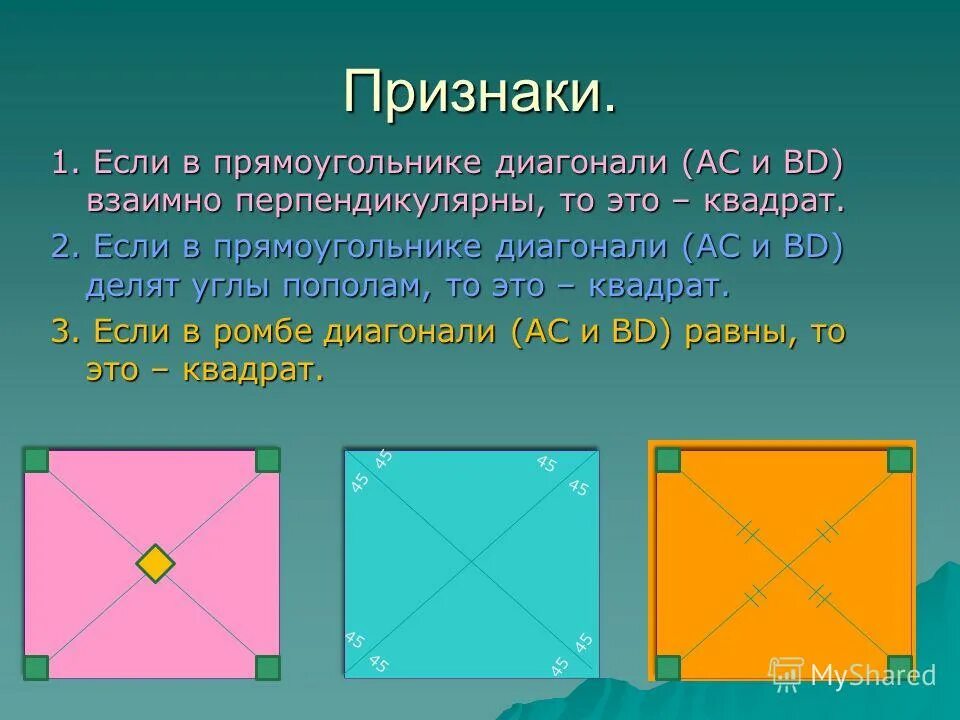 Признаки.

1. Если в прямоугольнике диагонали (AC и BD) взаимно перпендикулярны, то это – квадрат.

2. Если в прямоугольнике диагонали (AC и BD) делят углы пополам, то это – квадрат.

3. Если в ромбе диагонали (AC и BD) равны, то это – квадрат.

45 45 45 45 45 45 45 45

MyShared